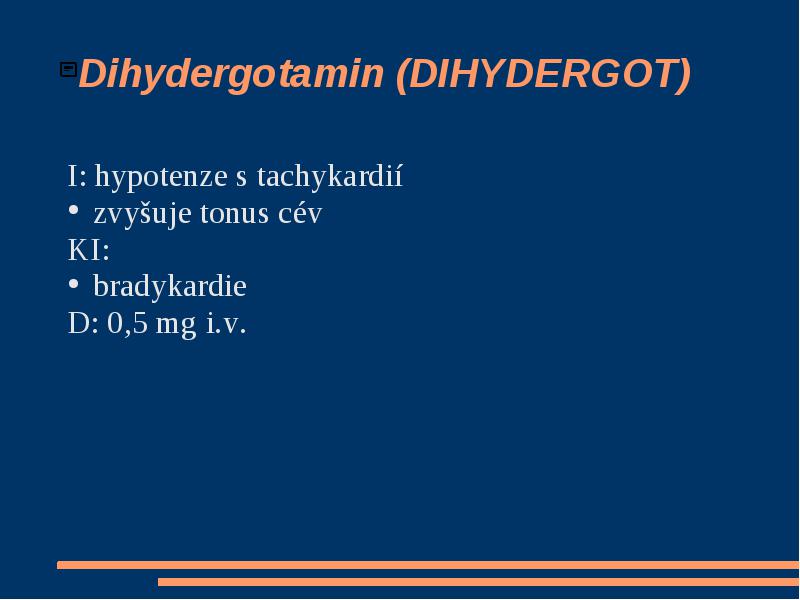 Dihydergotamin (DIHYDERGOT)

I: hypotenze s tachykardií
• zvyšuje tonus cév
KI:
• bradykardie
D: 0,5 mg i.v.